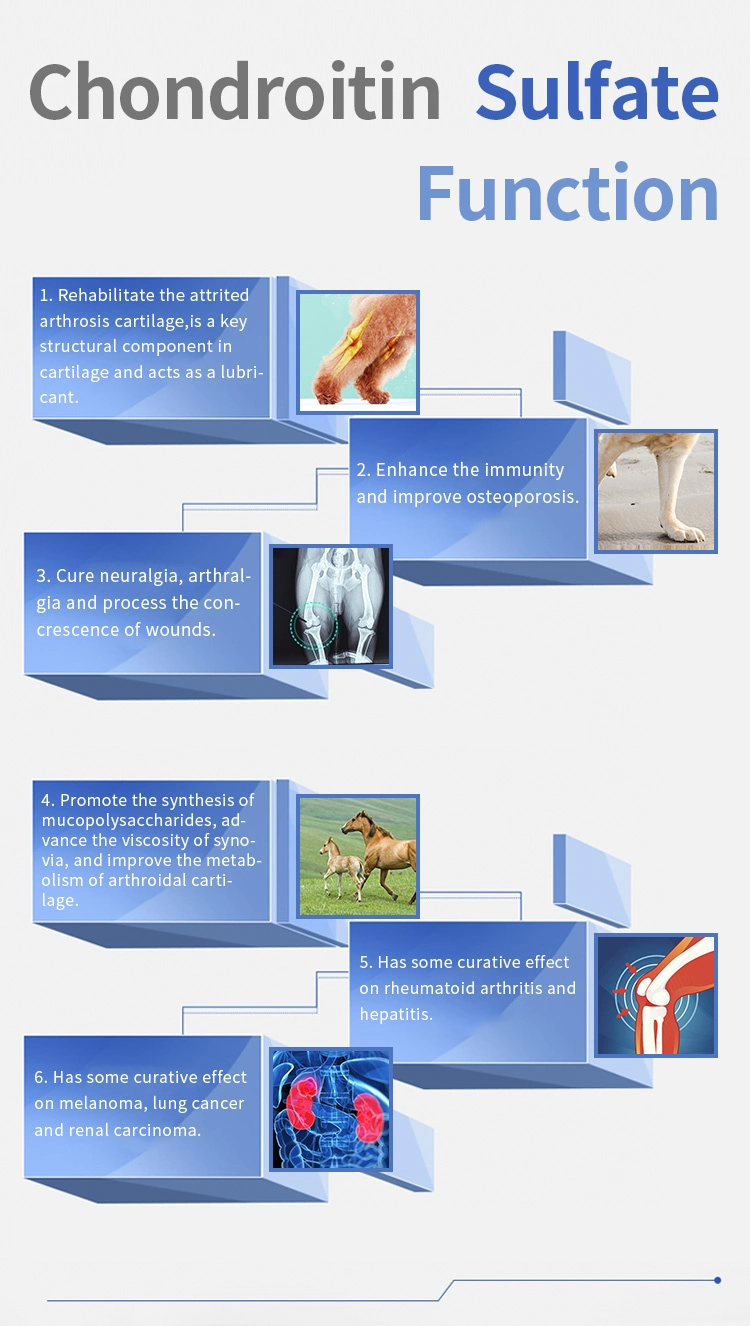 Chondroitin Sulfate Function

1. Rehabilitate the attrited arthrosis cartilage,is a key structural component in cartilage and acts as a lubricant.

2. Enhance the immunity and improve osteoporosis.

3. Cure neuralgia, arthralgia and process the concrescence of wounds.

4. Promote the synthesis of mucopolysaccharides, advance the viscosity of synovia, and improve the metabolism of arthroidal cartilage.

5. Has some curative effect on rheumatoid arthritis and hepatitis.

6. Has some curative effect on melanoma, lung cancer and renal carcinoma.